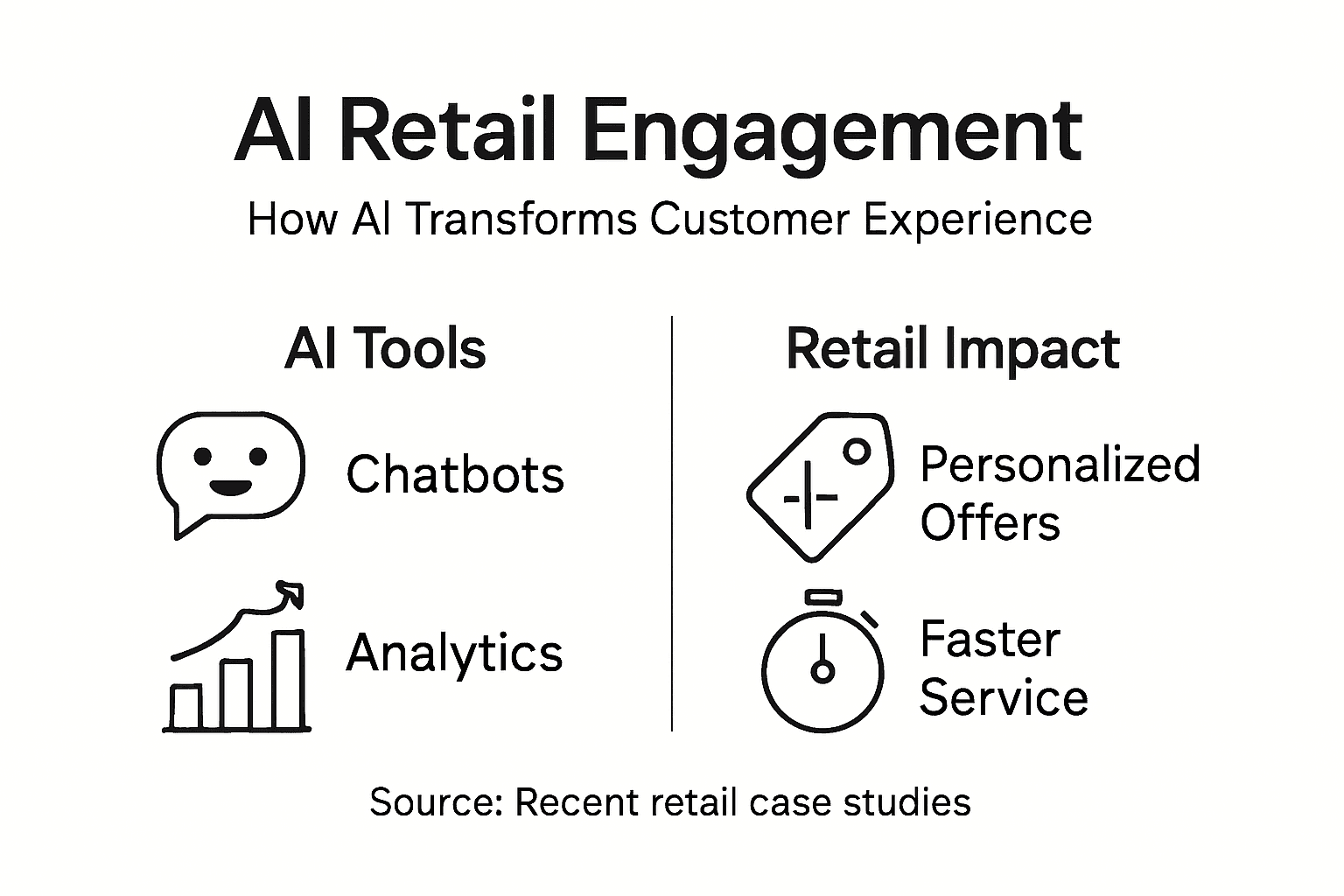 AI Retail Engagement

How AI Transforms Customer Experience

AI Tools

Chatbots

Analytics

Retail Impact

Personalized Offers

Faster Service

Source: Recent retail case studies